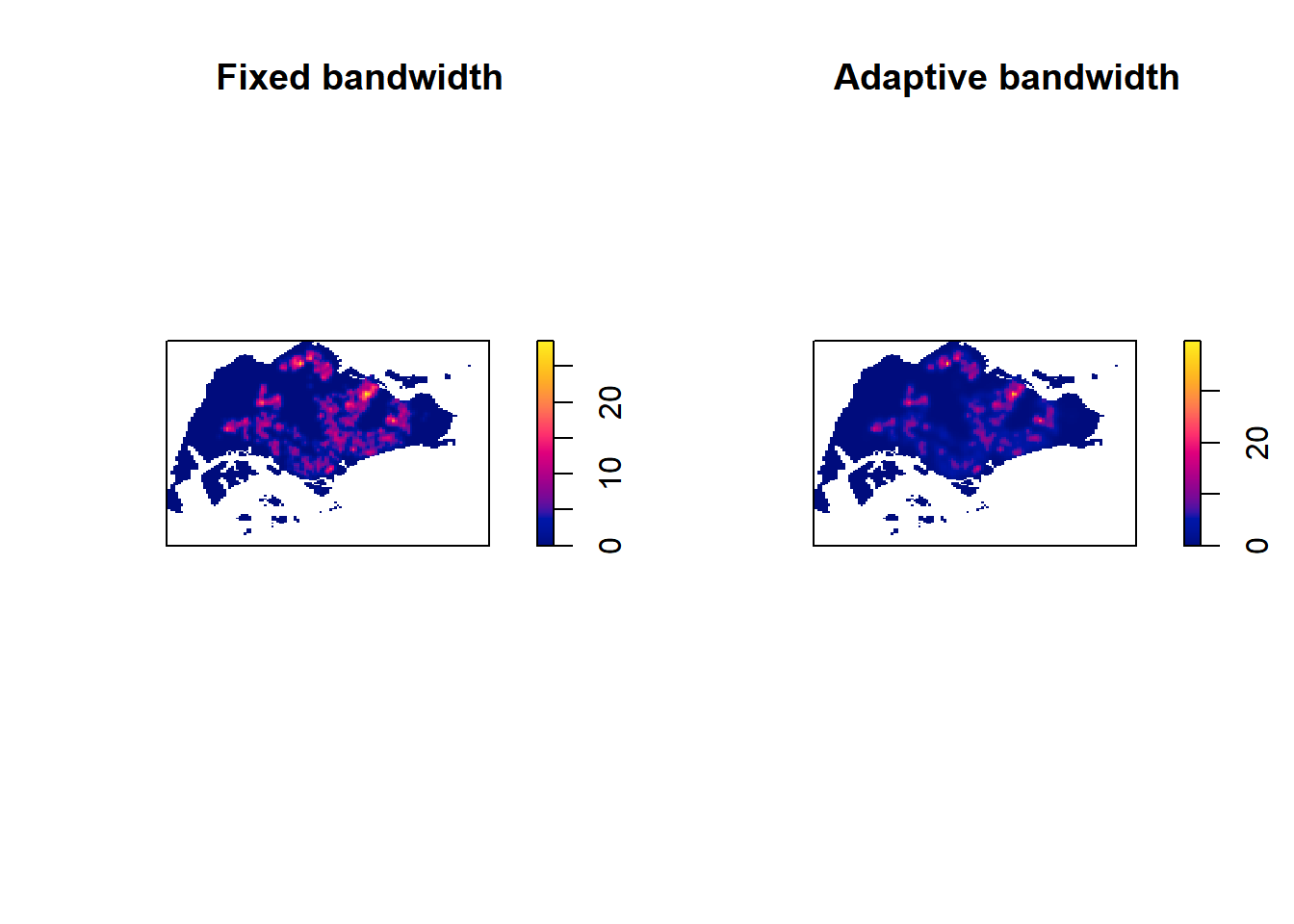 Fixed bandwidth

0
10
20

Adaptive bandwidth

0
20